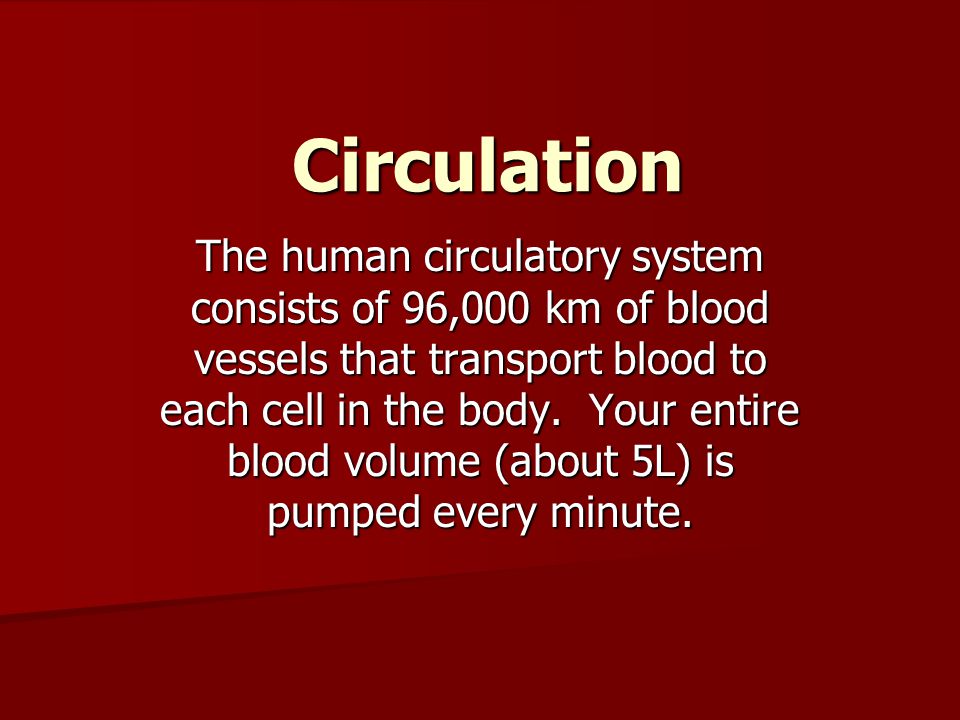 Circulation

The human circulatory system consists of 96,000 km of blood vessels that transport blood to each cell in the body.  Your entire blood volume (about 5L) is pumped every minute.